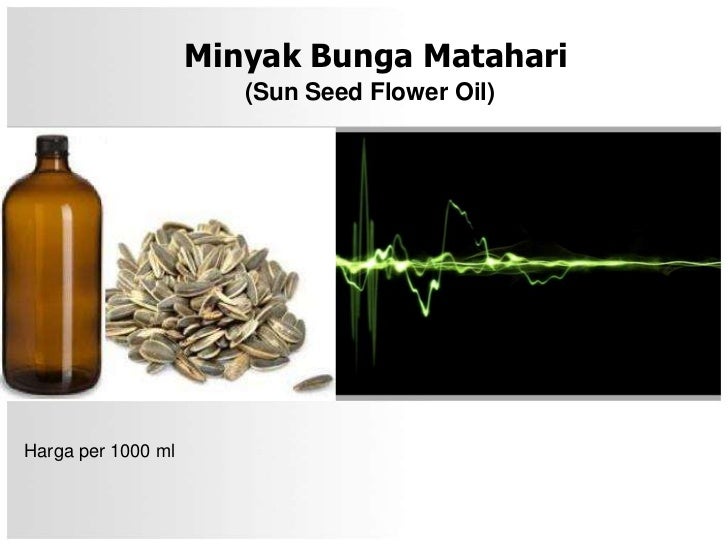 Minyak Bunga Matahari
(Sun Seed Flower Oil)

Harga per 1000 ml